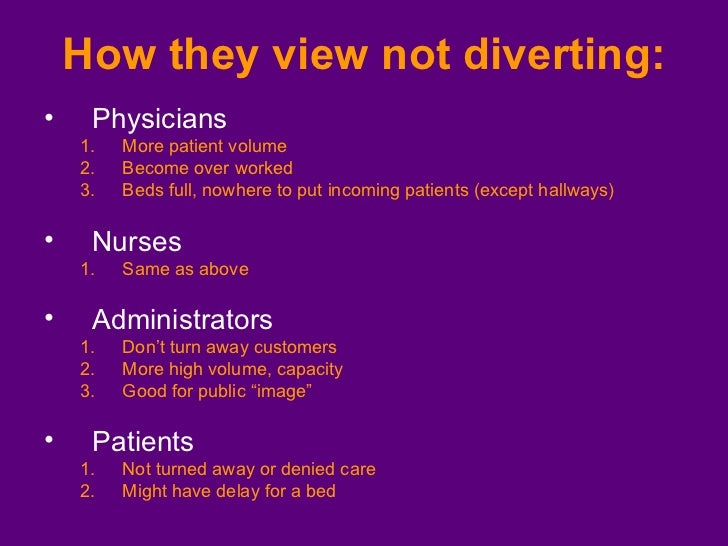 How they view not diverting:

• Physicians
1. More patient volume
2. Become over worked
3. Beds full, nowhere to put incoming patients (except hallways)

• Nurses
1. Same as above

• Administrators
1. Don't turn away customers
2. More high volume, capacity
3. Good for public "image"

• Patients
1. Not turned away or denied care
2. Might have delay for a bed